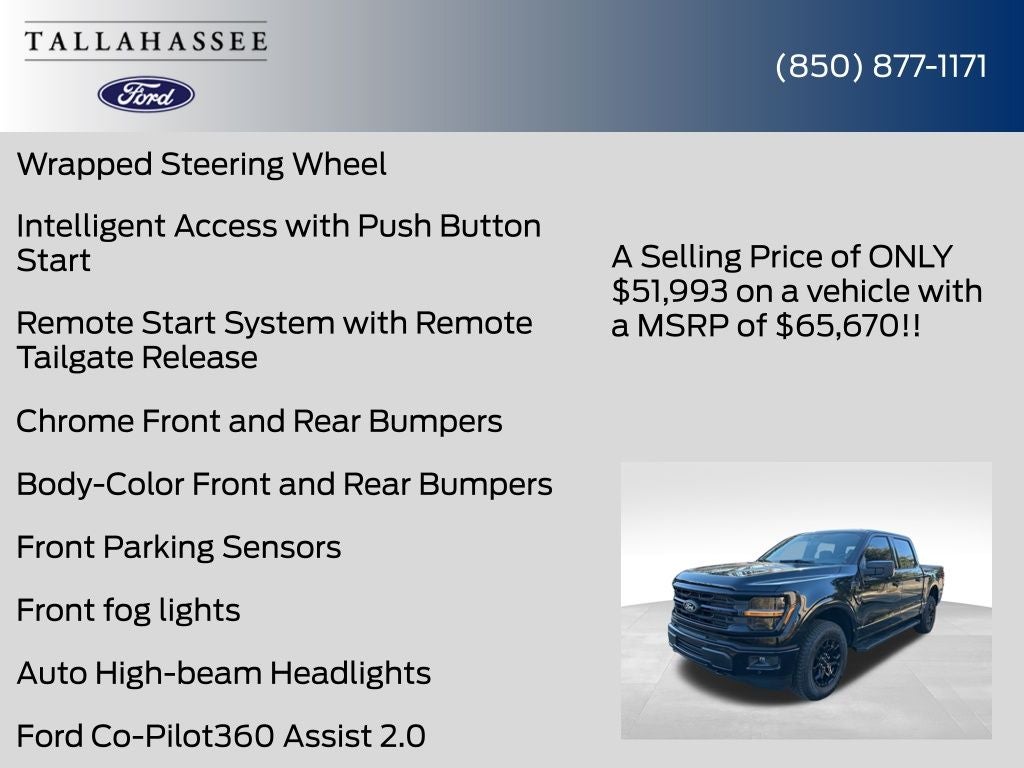 TALLAHASSEE

Ford

(850) 877-1171

Wrapped Steering Wheel

Intelligent Access with Push Button Start

Remote Start System with Remote Tailgate Release

Chrome Front and Rear Bumpers

Body-Color Front and Rear Bumpers

Front Parking Sensors

Front fog lights

Auto High-beam Headlights

Ford Co-Pilot360 Assist 2.0

A Selling Price of ONLY $51,993 on a vehicle with a MSRP of $65,670!!